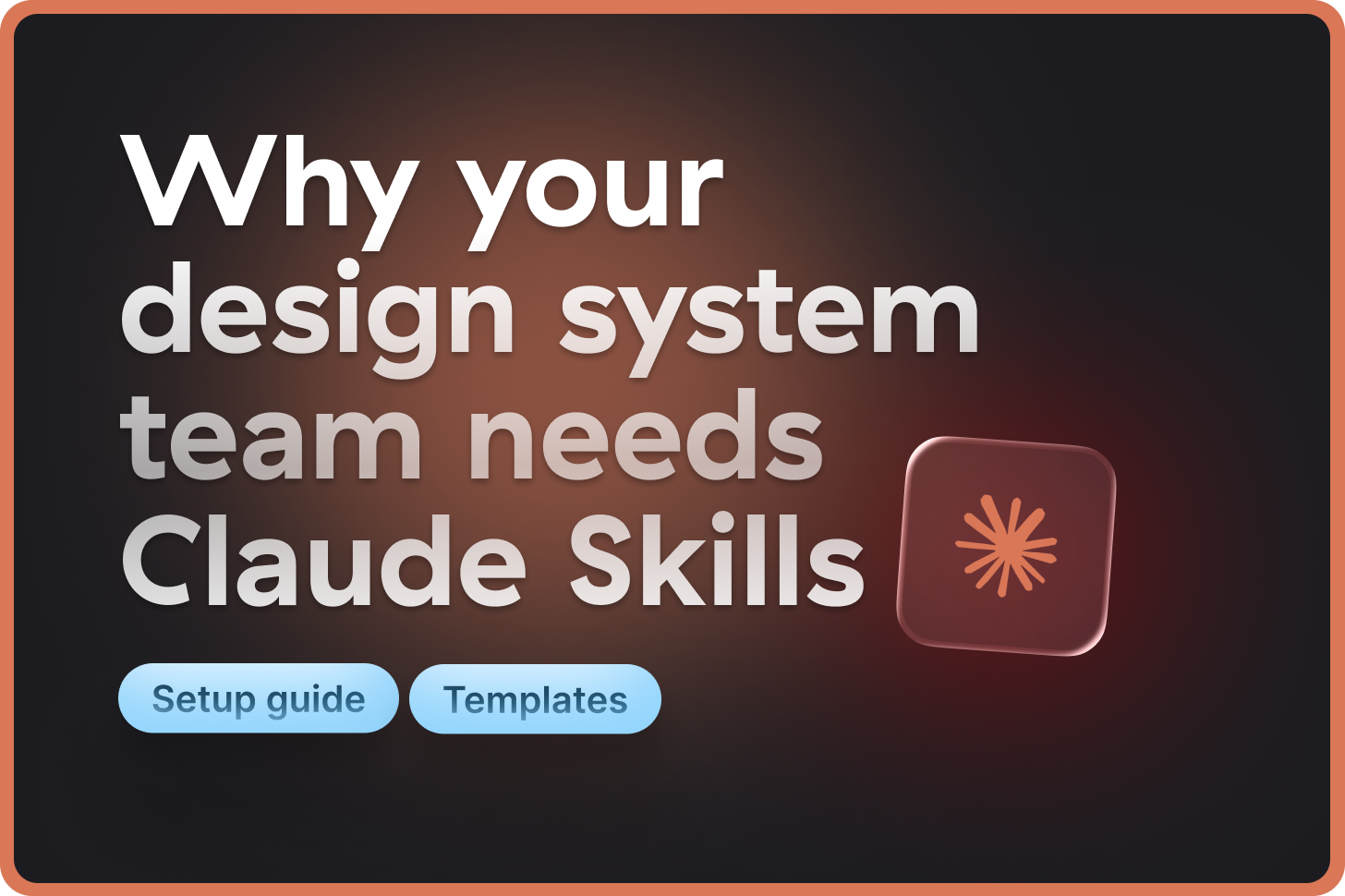 Why your design system team needs Claude Skills

Setup guide

Templates